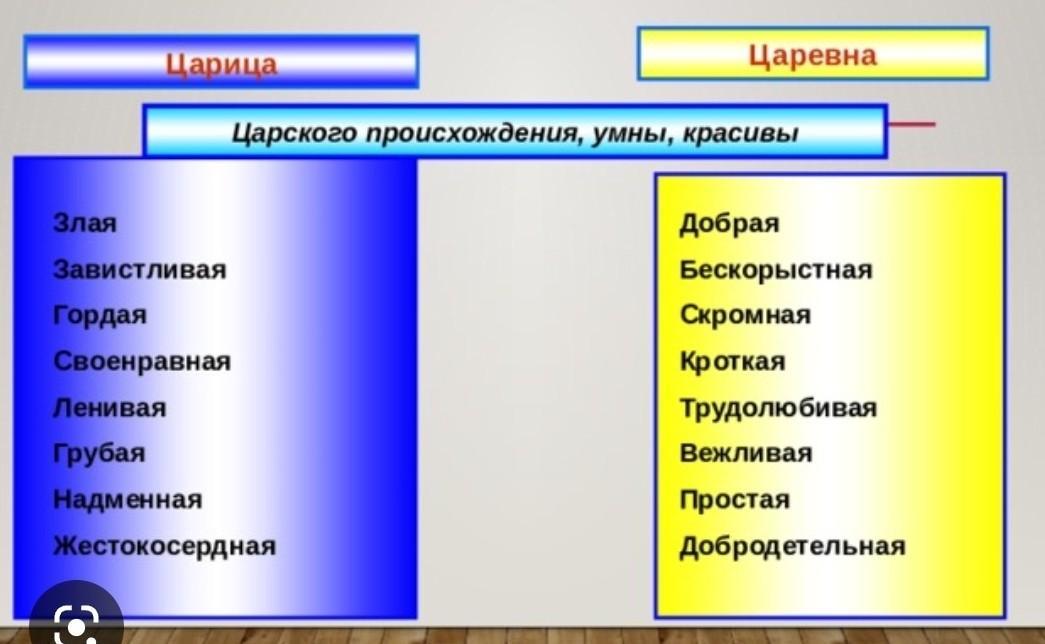 Царица

Царевна

Царского происхождения, умны, красивы

Злая
Завистливая
Гордая
Своенравная
Ленивая
Грубая
Надменная
Жестокосердная

Добрая
Бескорыстная
Скромная
Кроткая
Трудолюбивая
Вежливая
Простая
Добродетельная